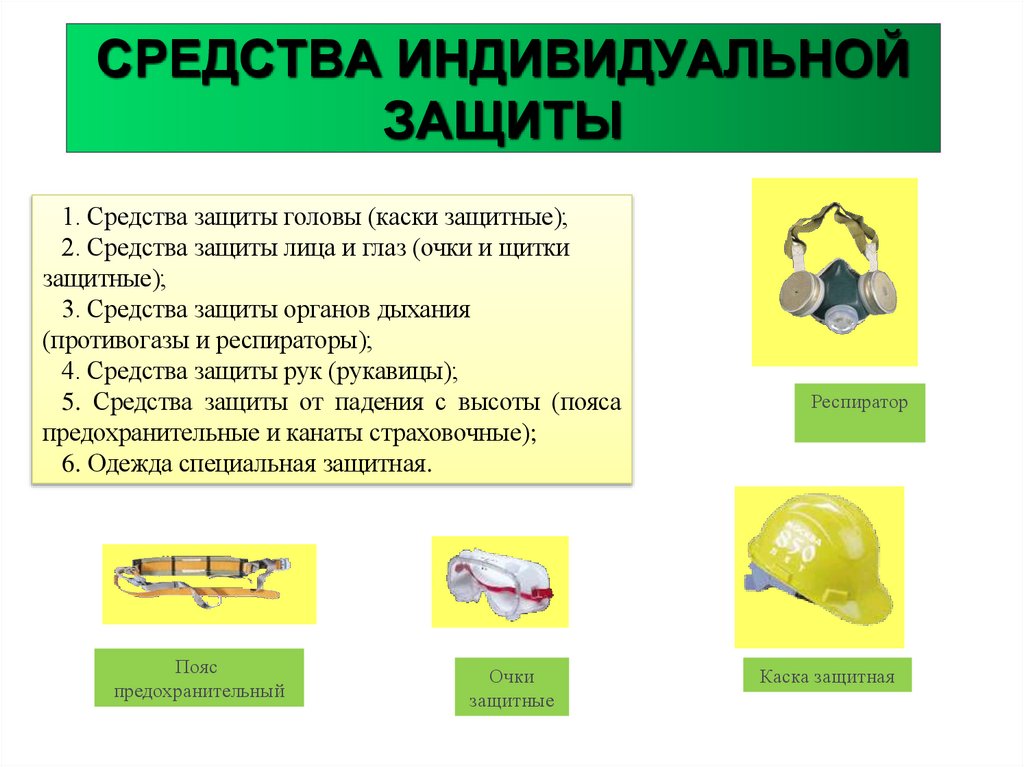 СРЕДСТВА ИНДИВИДУАЛЬНОЙ ЗАЩИТЫ

1. Средства защиты головы (каски защитные);
2. Средства защиты лица и глаз (очки и щитки защитные);
3. Средства защиты органов дыхания (противогазы и респираторы);
4. Средства защиты рук (рукавицы);
5. Средства защиты от падения с высоты (пояса предохранительные и канаты страховочные);
6. Одежда специальная защитная.

Респиратор

МОСКВА 850 ЛЕТ

Пояс предохранительный

Очки защитные

Каска защитная